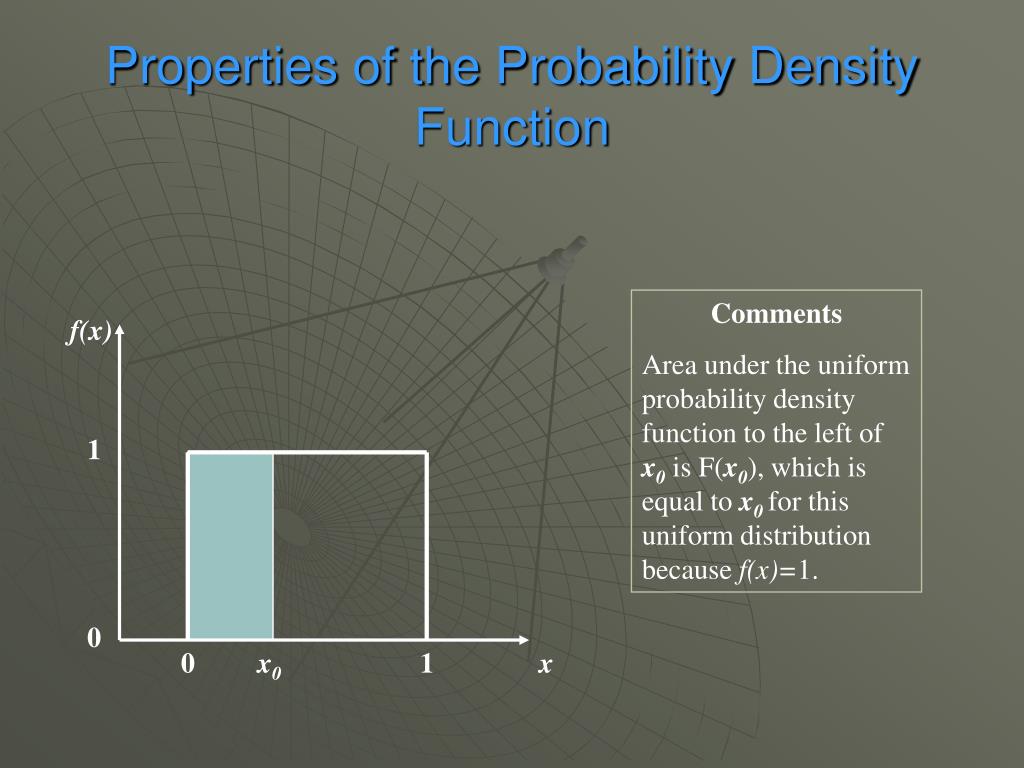 Properties of the Probability Density Function

$f(x)$

1

0

0

$x_0$

1

$x$

Comments

Area under the uniform probability density function to the left of $x_0$ is F($x_0$), which is equal to $x_0$ for this uniform distribution because $f(x)$=1.